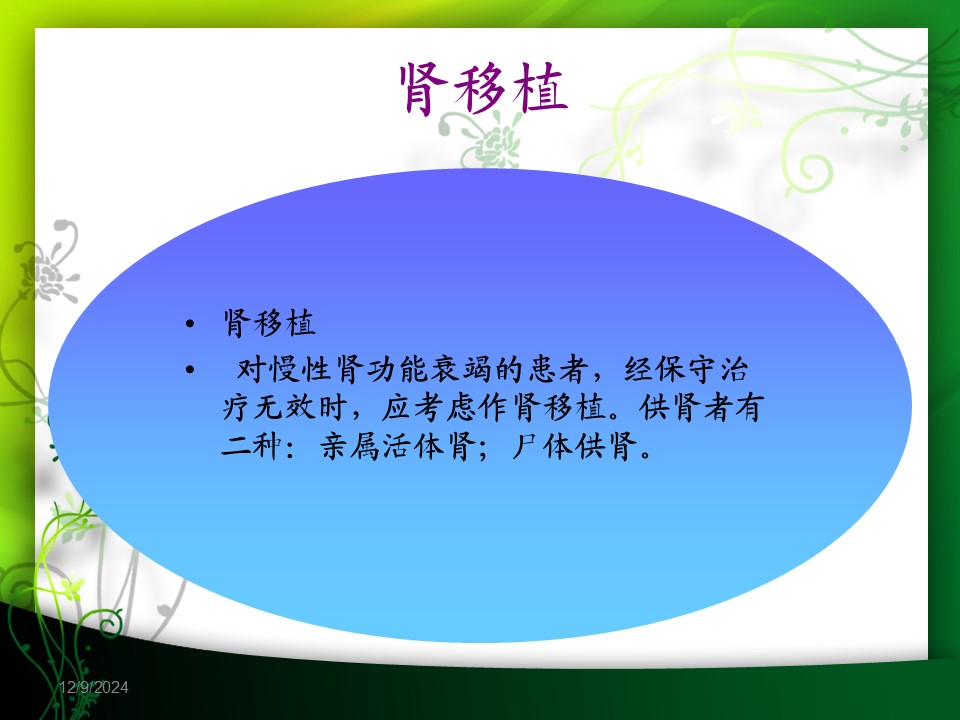 肾移植

• 肾移植

• 对慢性肾功能衰竭的患者，经保守治疗无效时，应考虑作肾移植。供肾者有二种：亲属活体肾；尸体供肾。

12/9/2024